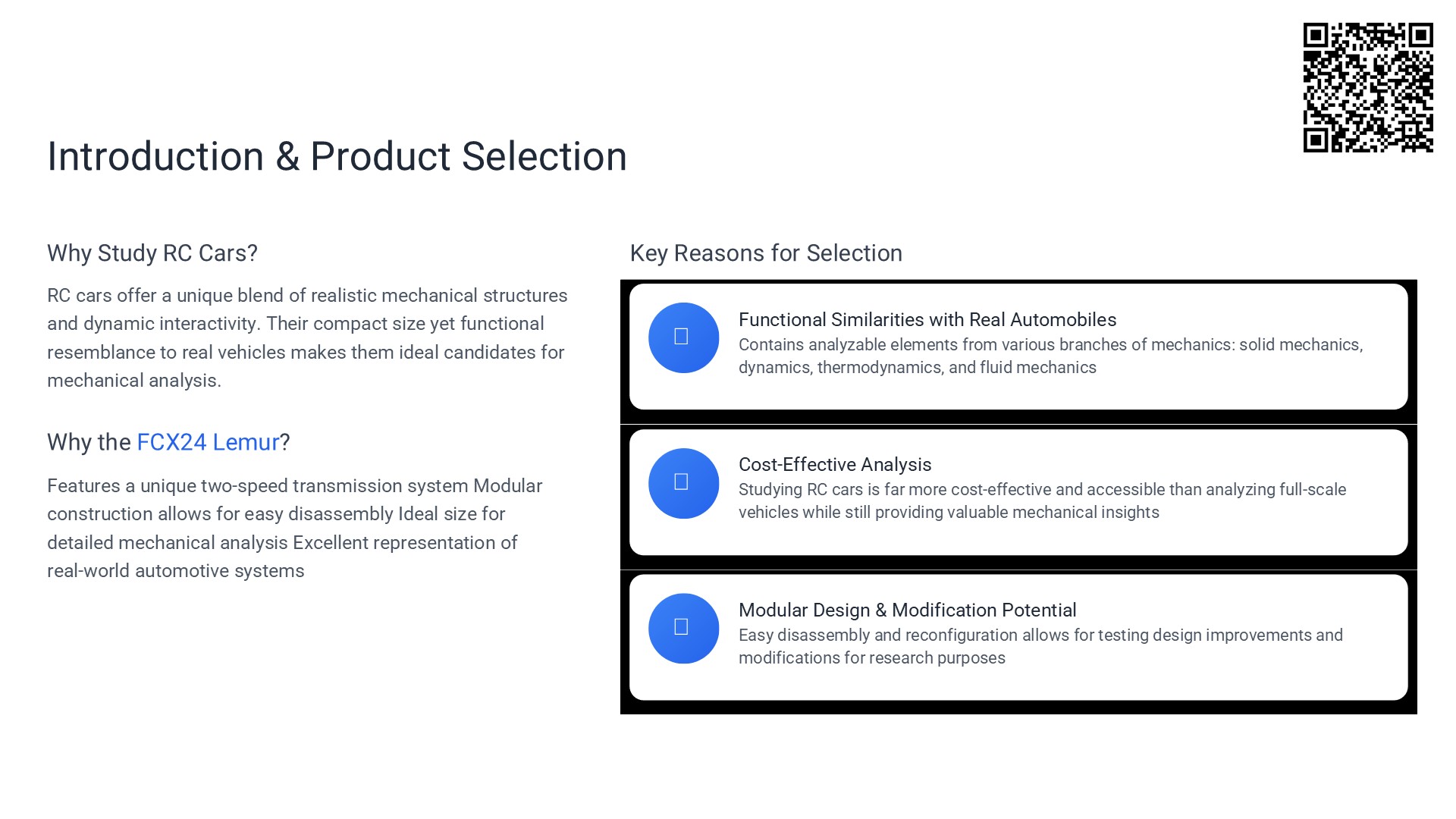 Introduction & Product Selection

Why Study RC Cars?

RC cars offer a unique blend of realistic mechanical structures and dynamic interactivity. Their compact size yet functional resemblance to real vehicles makes them ideal candidates for mechanical analysis.

Why the FCX24 Lemur?

Features a unique two-speed transmission system Modular construction allows for easy disassembly Ideal size for detailed mechanical analysis Excellent representation of real-world automotive systems

Key Reasons for Selection

Functional Similarities with Real Automobiles
Contains analyzable elements from various branches of mechanics: solid mechanics, dynamics, thermodynamics, and fluid mechanics

Cost-Effective Analysis
Studying RC cars is far more cost-effective and accessible than analyzing full-scale vehicles while still providing valuable mechanical insights

Modular Design & Modification Potential
Easy disassembly and reconfiguration allows for testing design improvements and modifications for research purposes